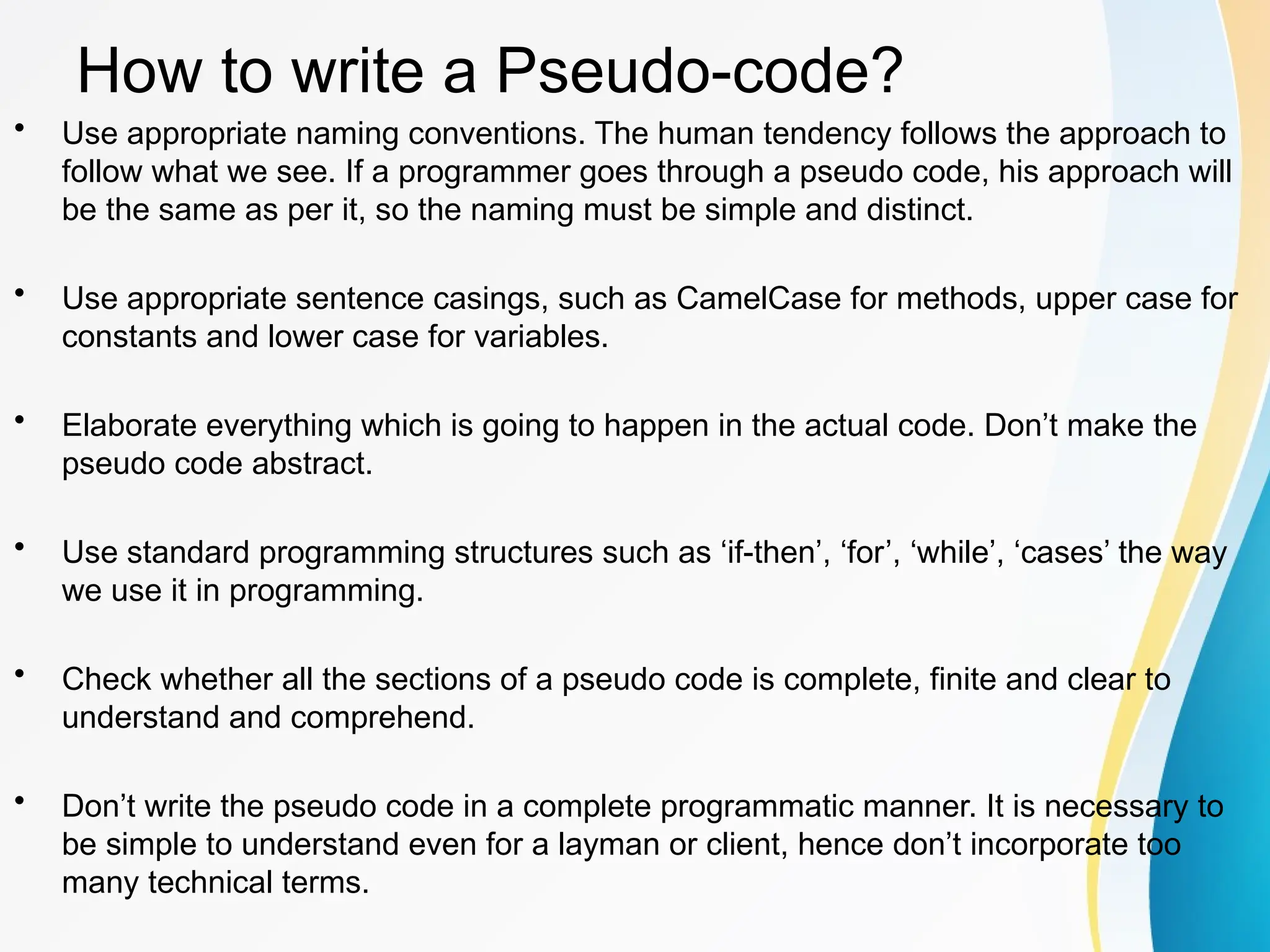 How to write a Pseudo-code?

• Use appropriate naming conventions. The human tendency follows the approach to follow what we see. If a programmer goes through a pseudo code, his approach will be the same as per it, so the naming must be simple and distinct.

• Use appropriate sentence casings, such as CamelCase for methods, upper case for constants and lower case for variables.

• Elaborate everything which is going to happen in the actual code. Don’t make the pseudo code abstract.

• Use standard programming structures such as ‘if-then’, ‘for’, ‘while’, ‘cases’ the way we use it in programming.

• Check whether all the sections of a pseudo code is complete, finite and clear to understand and comprehend.

• Don’t write the pseudo code in a complete programmatic manner. It is necessary to be simple to understand even for a layman or client, hence don’t incorporate too many technical terms.